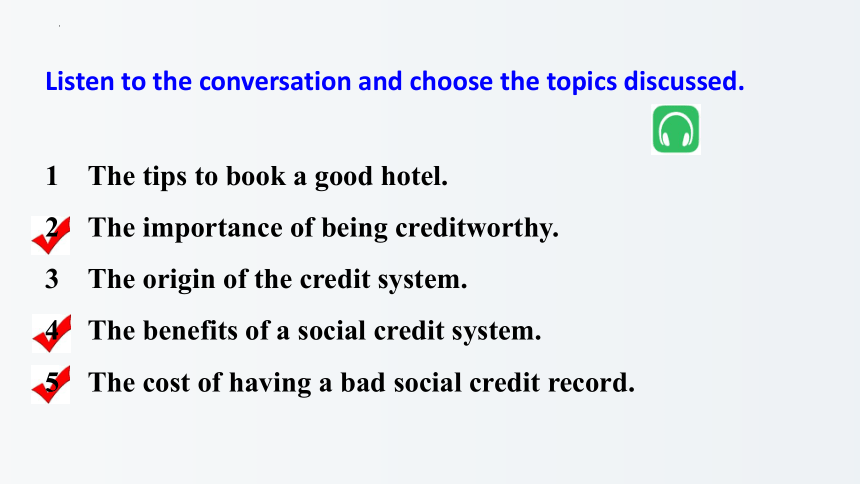 Listen to the conversation and choose the topics discussed.

1 The tips to book a good hotel.

2 The importance of being creditworthy.

3 The origin of the credit system.

4 The benefits of a social credit system.

5 The cost of having a bad social credit record.